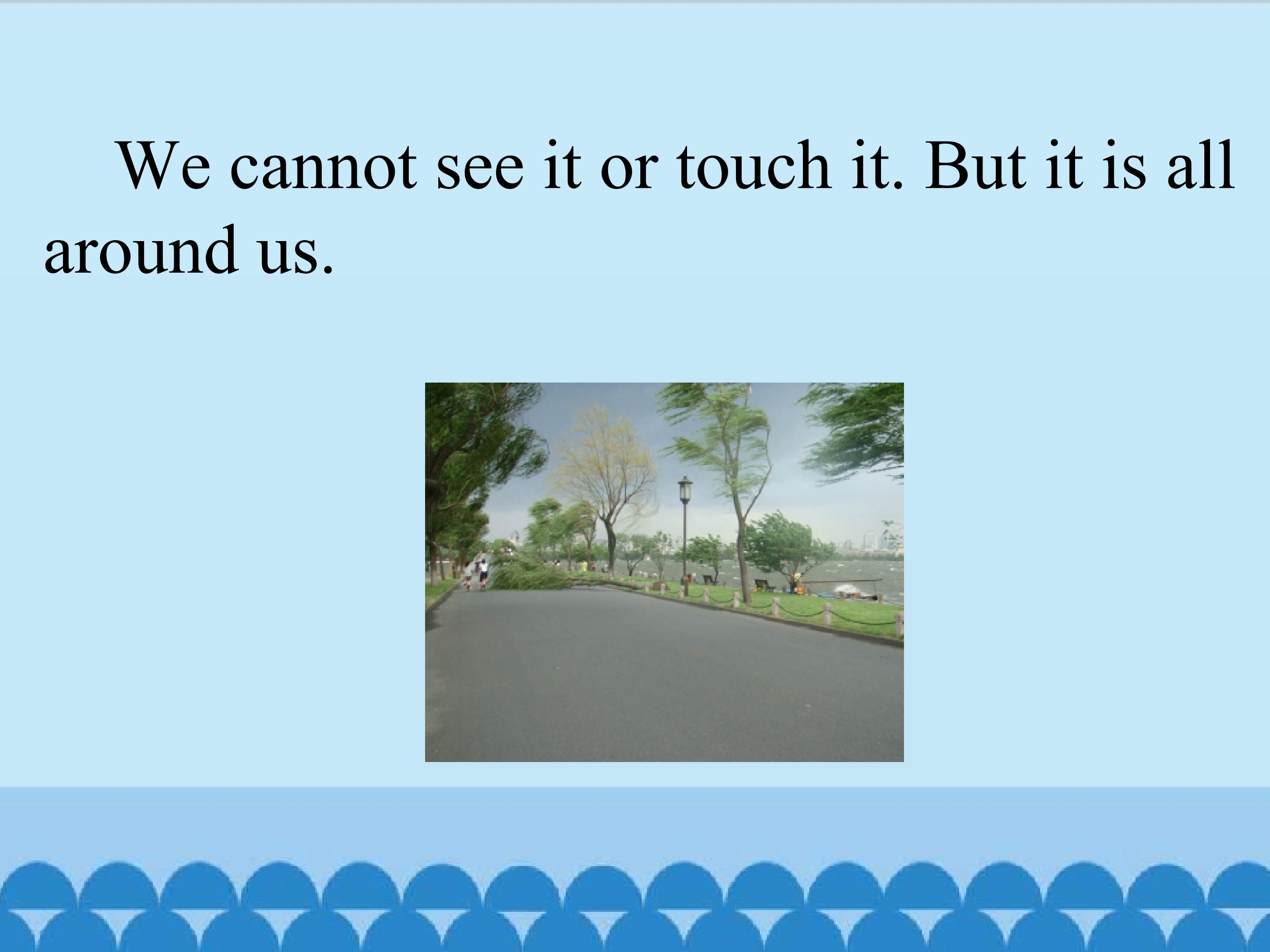 We cannot see it or touch it. But it is all around us.